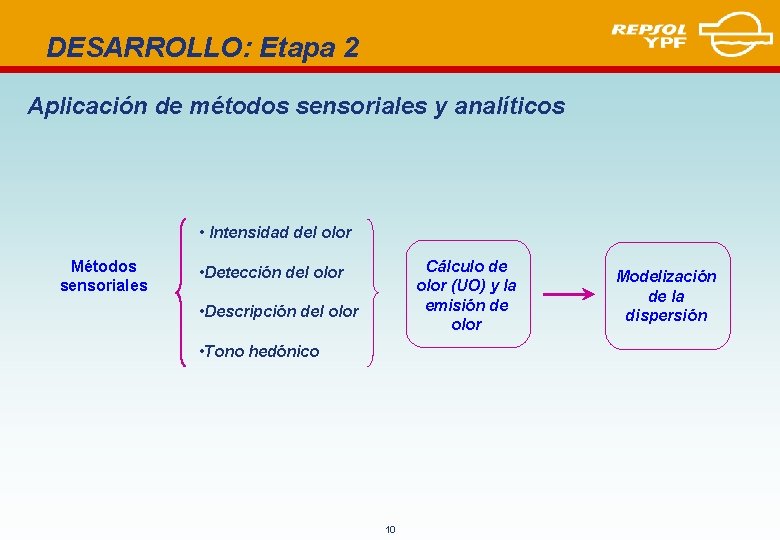 DESARROLLO: Etapa 2

REPSOL YPF

Aplicación de métodos sensoriales y analíticos

Métodos sensoriales

• Intensidad del olor

•Detección del olor

•Descripción del olor

•Tono hedónico

Cálculo de olor (UO) y la emisión de olor

Modelización de la dispersión

10